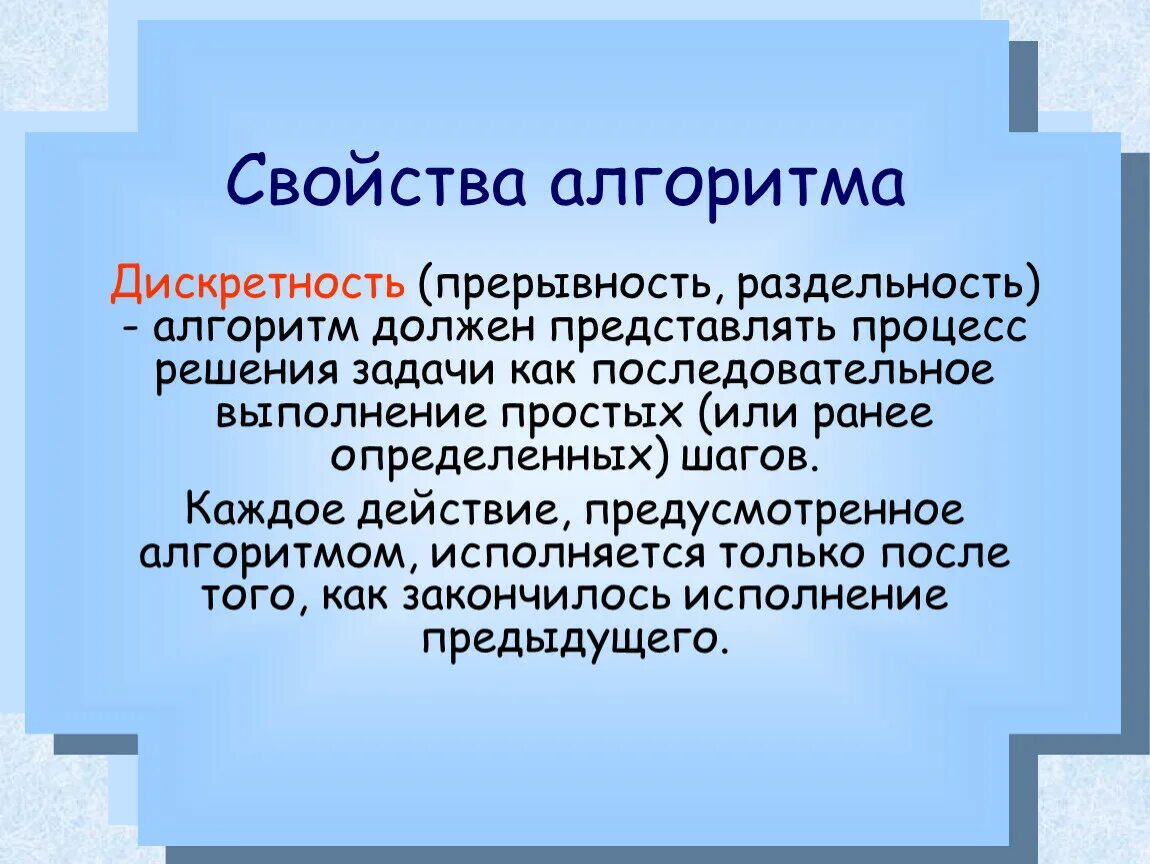 Свойства алгоритма

Дискретность (прерывность, раздельность) - алгоритм должен представлять процесс решения задачи как последовательное выполнение простых (или ранее определенных) шагов.

Каждое действие, предусмотренное алгоритмом, исполняется только после того, как закончилось исполнение предыдущего.